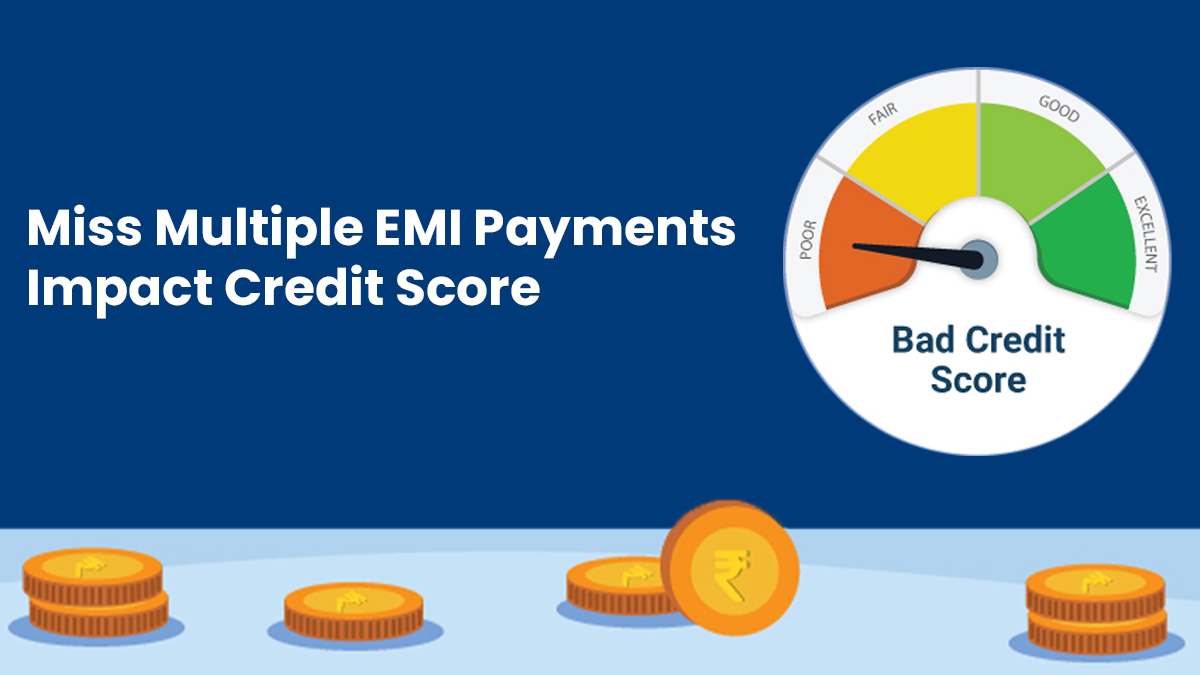 Miss Multiple EMI Payments Impact Credit Score

POOR
FAIR
GOOD
EXCELLENT

Bad Credit Score

₹